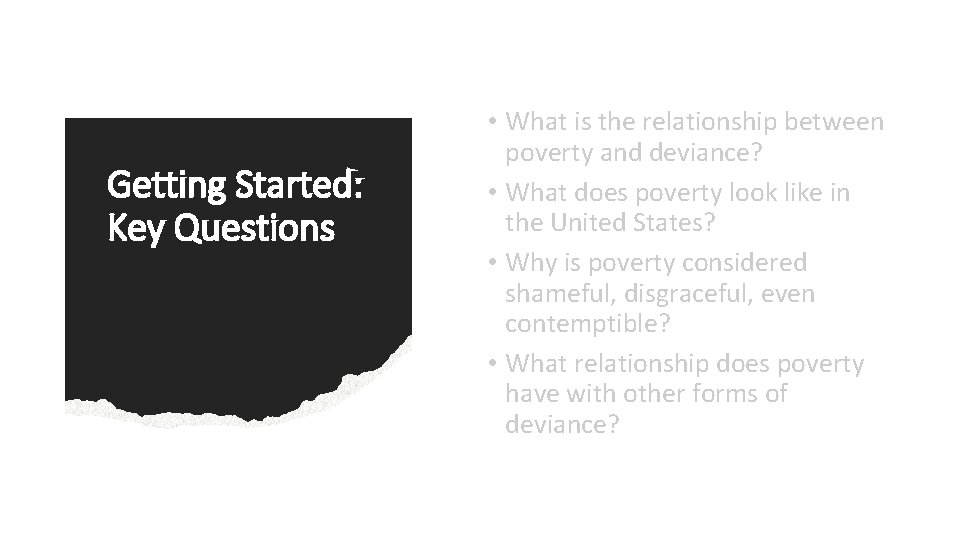 Getting Started: Key Questions

• What is the relationship between poverty and deviance?
• What does poverty look like in the United States?
• Why is poverty considered shameful, disgraceful, even contemptible?
• What relationship does poverty have with other forms of deviance?